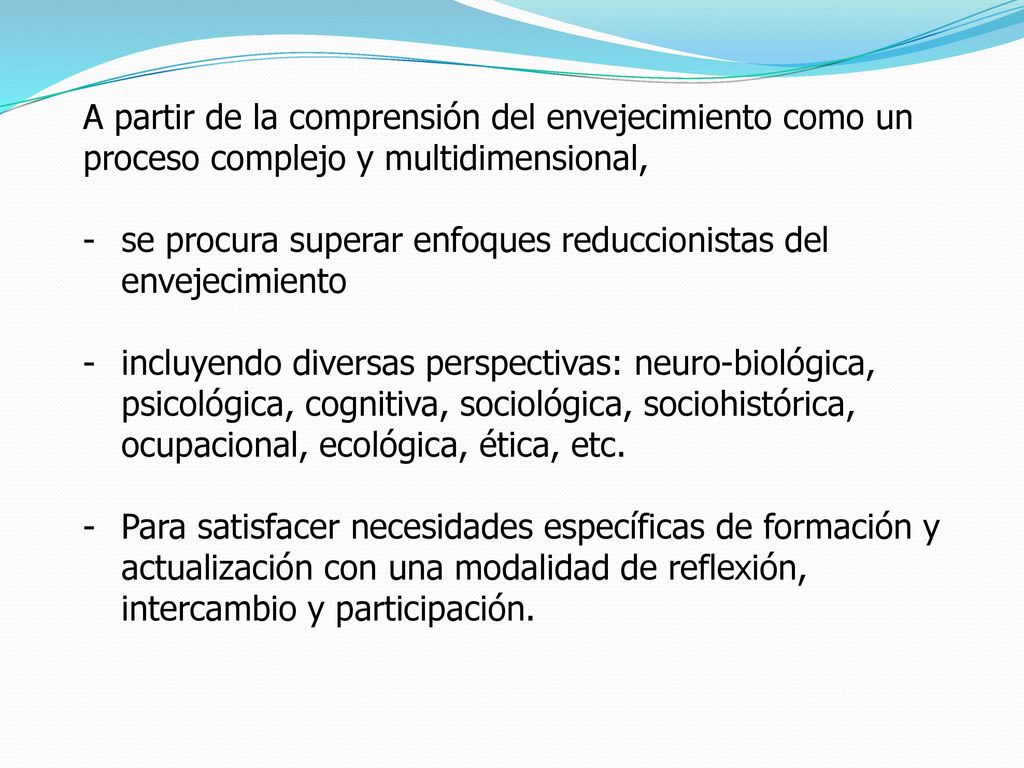 A partir de la comprensión del envejecimiento como un proceso complejo y multidimensional,

- se procura superar enfoques reduccionistas del envejecimiento

- incluyendo diversas perspectivas: neuro-biológica, psicológica, cognitiva, sociológica, sociohistórica, ocupacional, ecológica, ética, etc.

- Para satisfacer necesidades específicas de formación y actualización con una modalidad de reflexión, intercambio y participación.